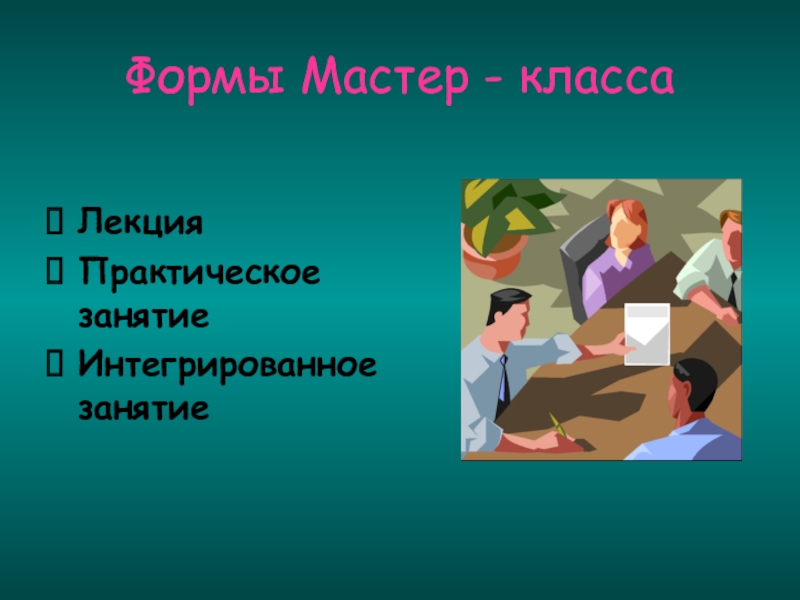 Формы Мастер - класса

Лекция
Практическое занятие
Интегрированное занятие